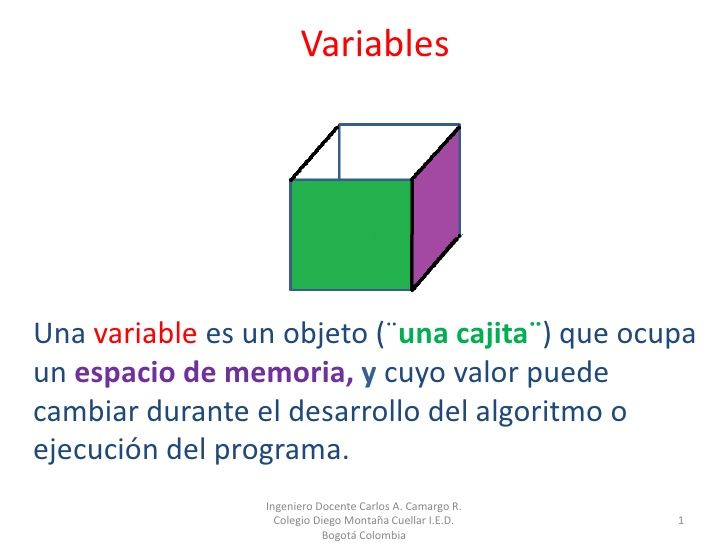 Variables

Una variable es un objeto (¨una cajita¨) que ocupa un espacio de memoria, y cuyo valor puede cambiar durante el desarrollo del algoritmo o ejecución del programa.

Ingeniero Docente Carlos A. Camargo R. Colegio Diego Montaña Cuellar I.E.D. Bogotá Colombia

1